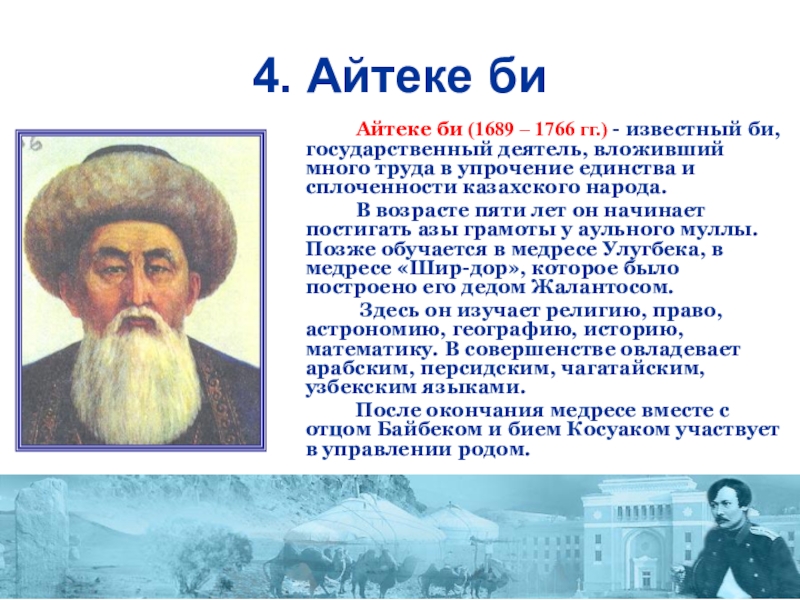 4. Айтеке би

Айтеке би (1689 – 1766 гг.) - известный би, государственный деятель, вложивший много труда в упрочение единства и сплоченности казахского народа.

В возрасте пяти лет он начинает постигать азы грамоты у аульного муллы. Позже обучается в медресе Улугбека, в медресе «Шир-дор», которое было построено его дедом Жалантосом.

Здесь он изучает религию, право, астрономию, географию, историю, математику. В совершенстве овладевает арабским, персидским, чагатайским, узбекским языками.

После окончания медресе вместе с отцом Байбеком и бием Косуаком участвует в управлении родом.